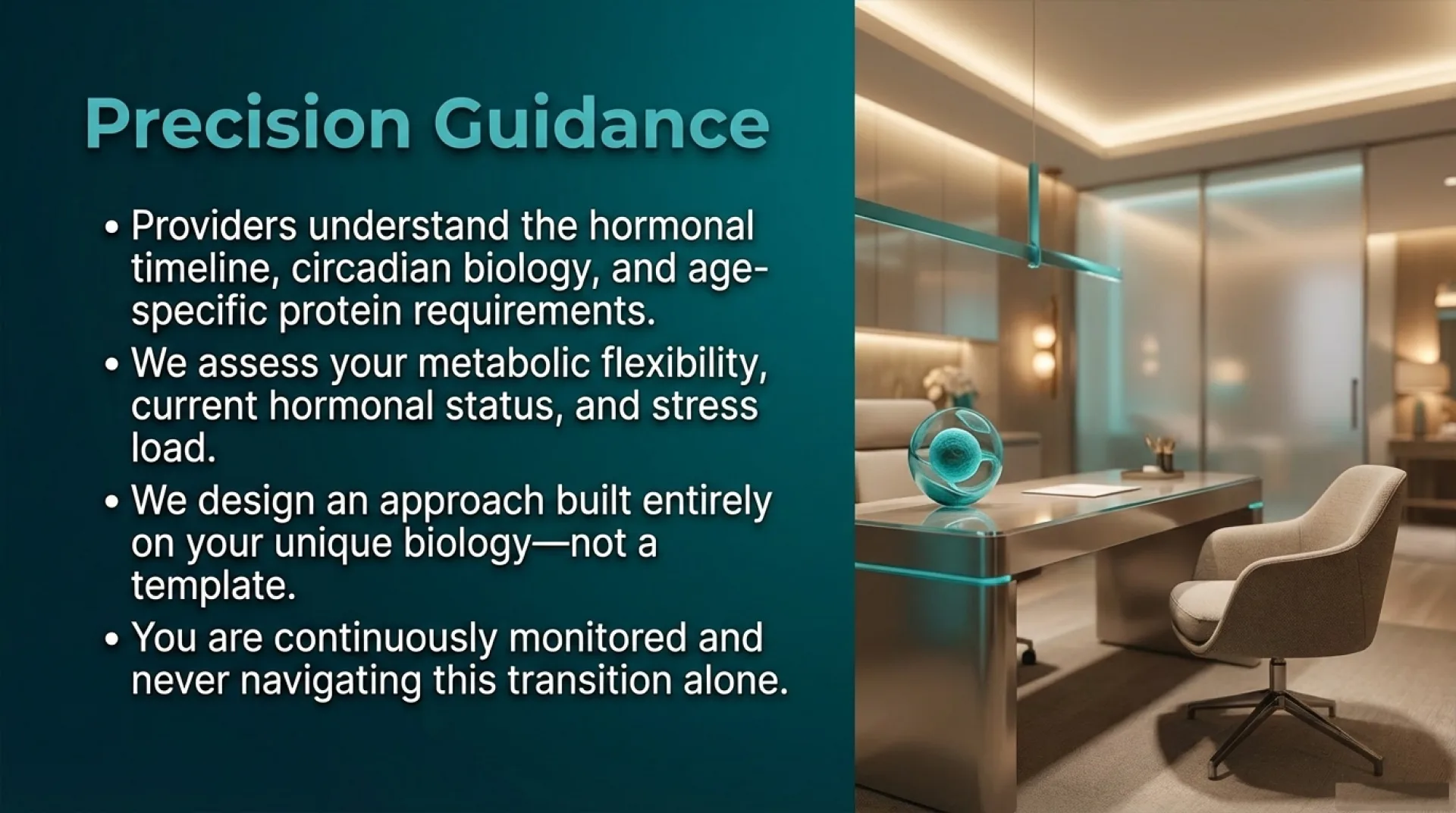 Precision Guidance

• Providers understand the hormonal timeline, circadian biology, and age-specific protein requirements.

• We assess your metabolic flexibility, current hormonal status, and stress load.

• We design an approach built entirely on your unique biology—not a template.

• You are continuously monitored and never navigating this transition alone.